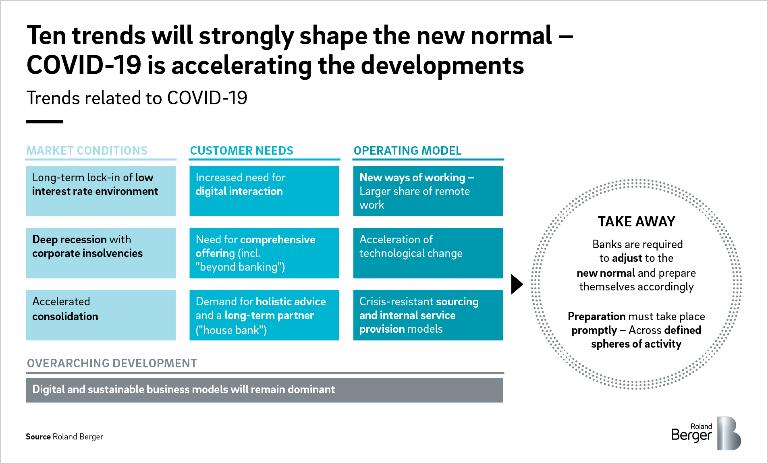 Ten trends will strongly shape the new normal – COVID-19 is accelerating the developments

Trends related to COVID-19

MARKET CONDITIONS

Long-term lock-in of low interest rate environment

Deep recession with corporate insolvencies

Accelerated consolidation

CUSTOMER NEEDS

Increased need for digital interaction

Need for comprehensive offering (incl. "beyond banking")

Demand for holistic advice and a long-term partner ("house bank")

OPERATING MODEL

New ways of working – Larger share of remote work

Acceleration of technological change

Crisis-resistant sourcing and internal service provision models

OVERARCHING DEVELOPMENT

Digital and sustainable business models will remain dominant

TAKE AWAY

Banks are required to adjust to the new normal and prepare themselves accordingly

Preparation must take place promptly – Across defined spheres of activity

Source Roland Berger

Roland Berger